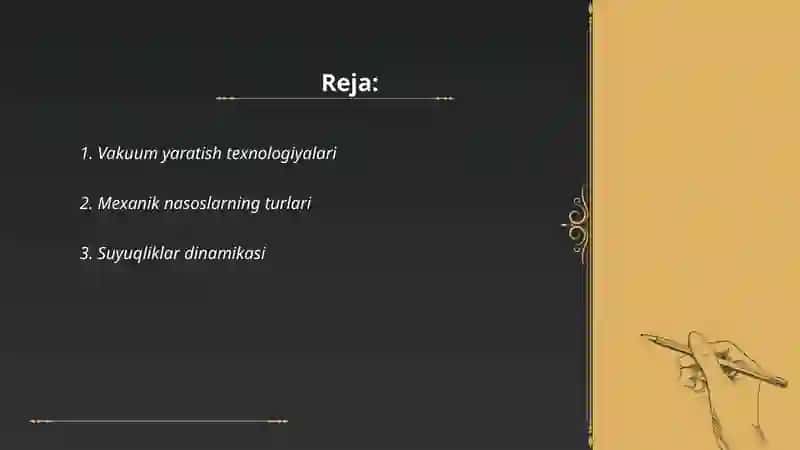 Reja:

1. Vakuum yaratish texnologiyalari

2. Mexanik nasoslarning turlari

3. Suyuqliklar dinamikasi